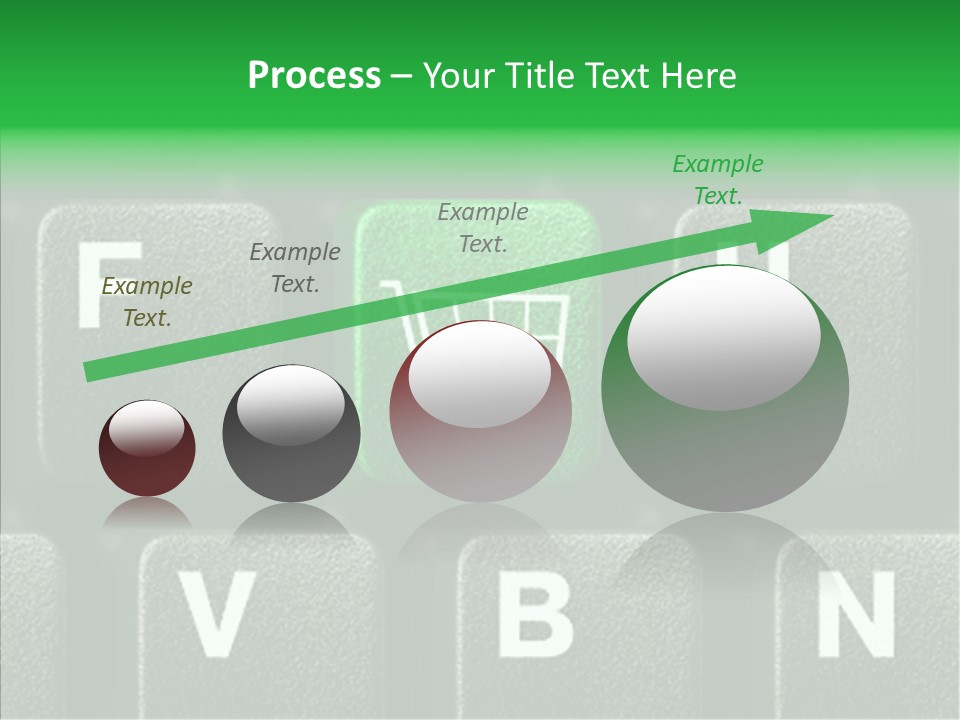 Process – Your Title Text Here

Example Text.

Example Text.

Example Text.

Example Text.

F

V

B

N